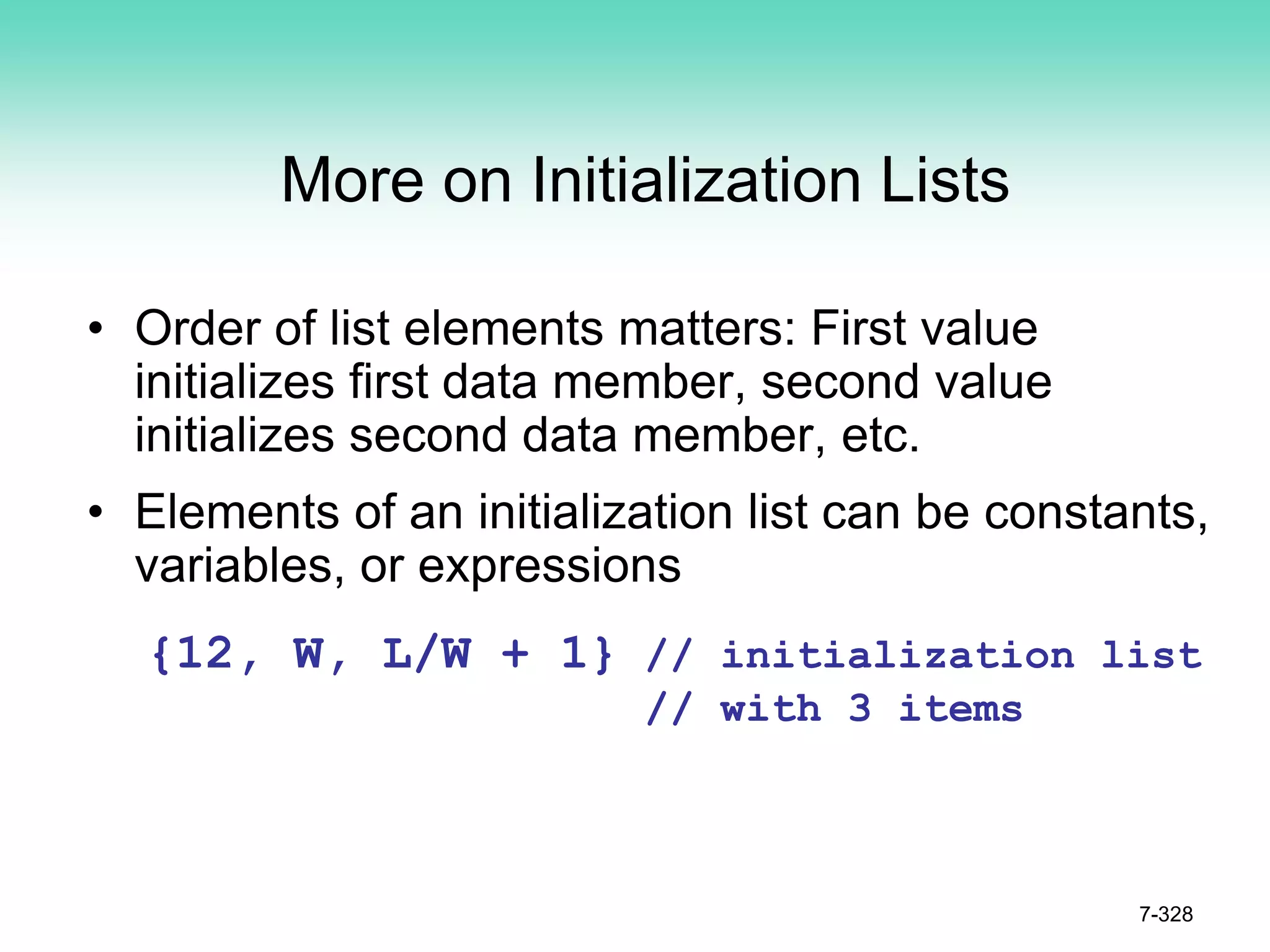 More on Initialization Lists

• Order of list elements matters: First value initializes first data member, second value initializes second data member, etc.

• Elements of an initialization list can be constants, variables, or expressions

{12, W, L/W + 1} // initialization list
// with 3 items

7-328